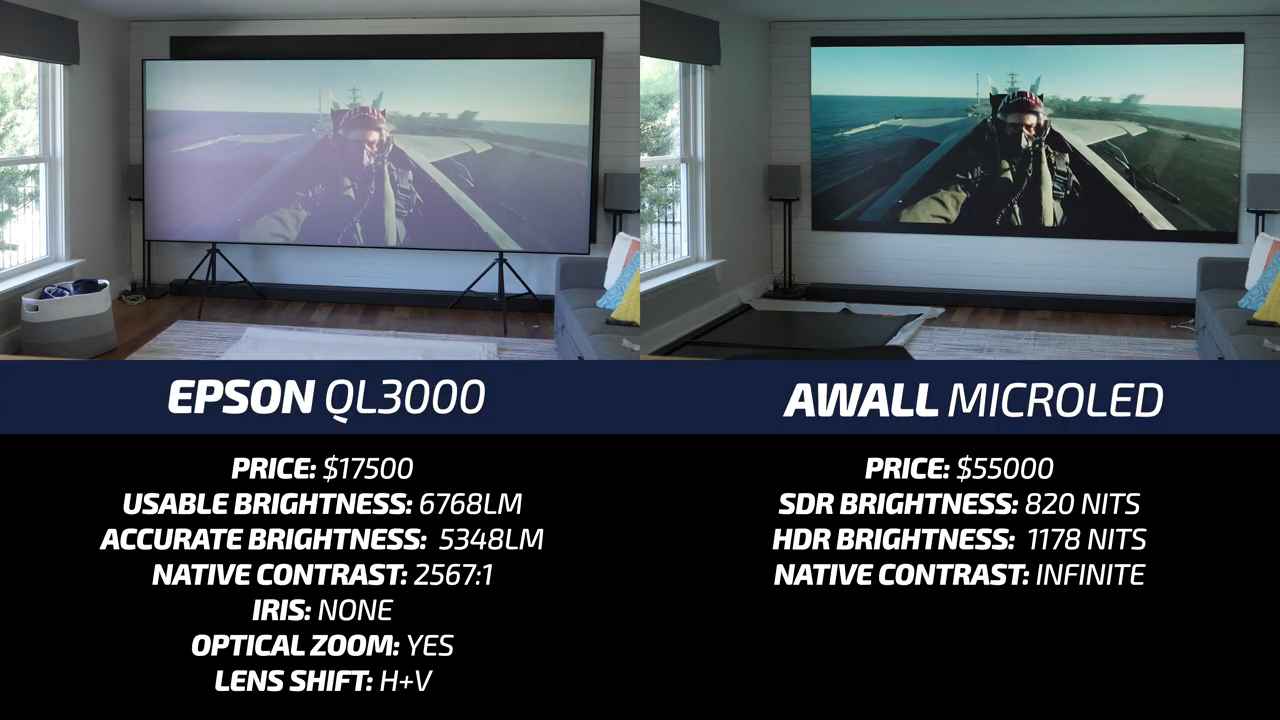 EPSON QL3000

PRICE: $17500
USABLE BRIGHTNESS: 6768LM
ACCURATE BRIGHTNESS: 5348LM
NATIVE CONTRAST: 2567:1
IRIS: NONE
OPTICAL ZOOM: YES
LENS SHIFT: H+V

AWALL MICROLED

PRICE: $55000
SDR BRIGHTNESS: 820 NITS
HDR BRIGHTNESS: 1178 NITS
NATIVE CONTRAST: INFINITE